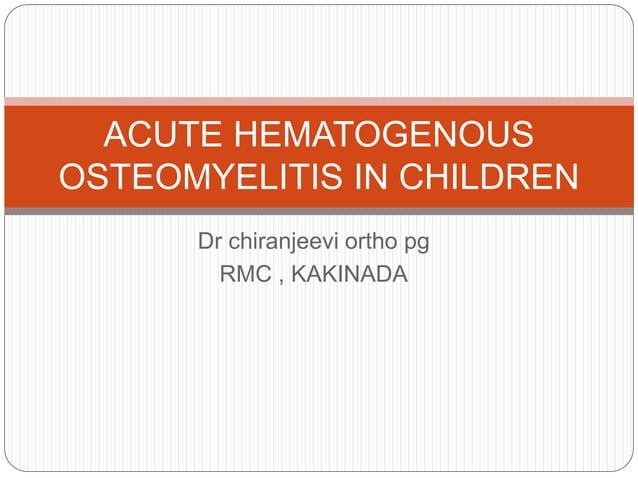 ACUTE HEMATOGENOUS OSTEOMYELITIS IN CHILDREN

Dr chiranjeevi ortho pg
RMC , KAKINADA